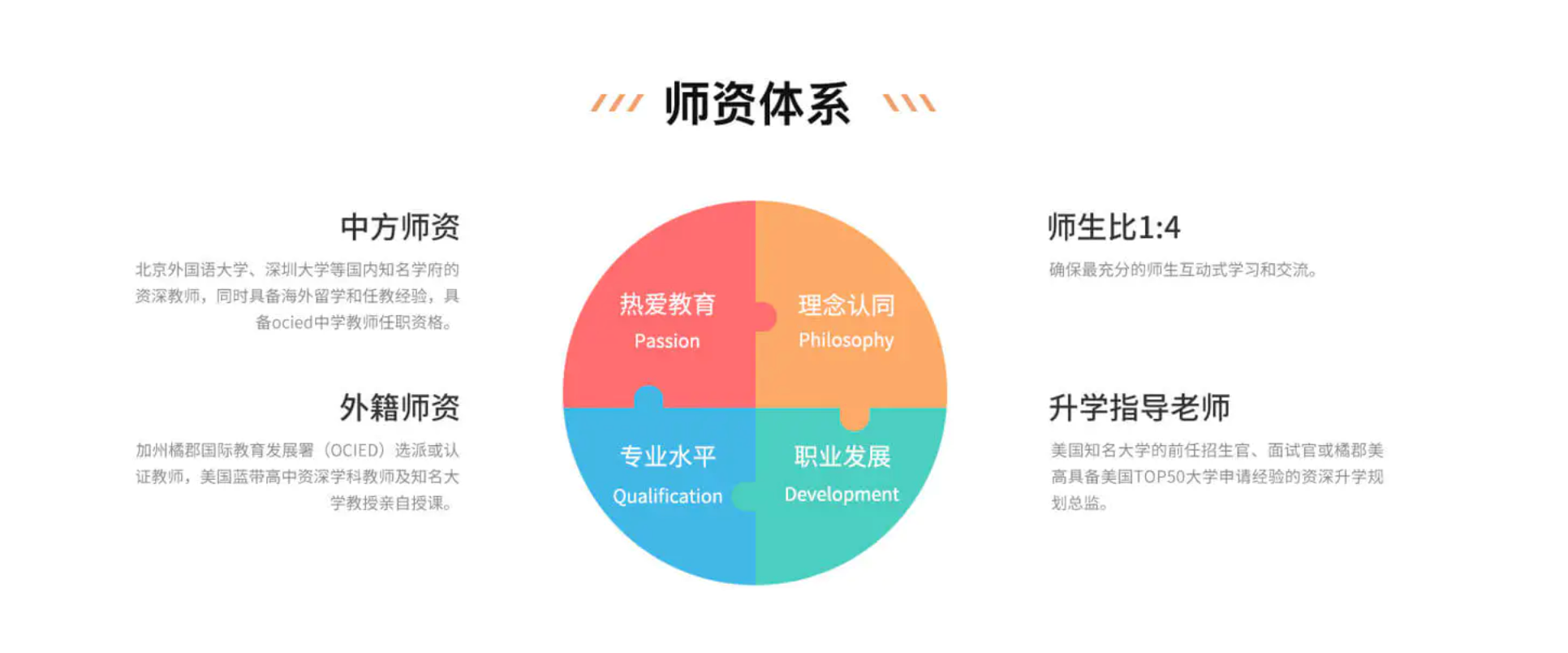 师资体系

中方师资

北京外国语大学、深圳大学等国内知名学府的资深教师，同时具备海外留学和任教经验，具备ocied中学教师任职资格。

外籍师资

加州橘郡国际教育发展署（OCIED）选派或认证教师，美国蓝带高中资深学科教师及知名大学教授亲自授课。

热爱教育
Passion

理念认同
Philosophy

专业水平
Qualification

职业发展
Development

师生比1:4

确保最充分的师生互动式学习和交流。

升学指导老师

美国知名大学的前任招生官、面试官或橘郡美高具备美国TOP50大学申请经验的资深升学规划总监。